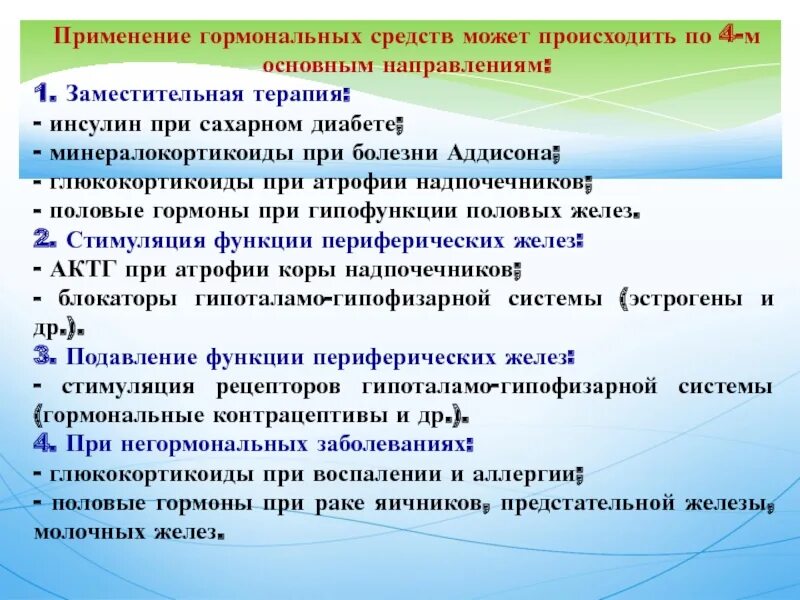 Применение гормональных средств может происходить по 4-м основным направлениям:

1. Заместительная терапия:
- инсулин при сахарном диабете;
- минералокортикоиды при болезни Аддисона;
- глюкокортикоиды при атрофии надпочечников;
- половые гормоны при гипофункции половых желез.

2. Стимуляция функции периферических желез:
- АКТГ при атрофии коры надпочечников;
- блокаторы гипоталамо-гипофизарной системы (эстрогены и др.).

3. Подавление функции периферических желез:
- стимуляция рецепторов гипоталамо-гипофизарной системы (гормональные контрацептивы и др.).

4. При негормональных заболеваниях:
- глюкокортикоиды при воспалении и аллергии;
- половые гормоны при раке яичников, предстательной железы, молочных желез.